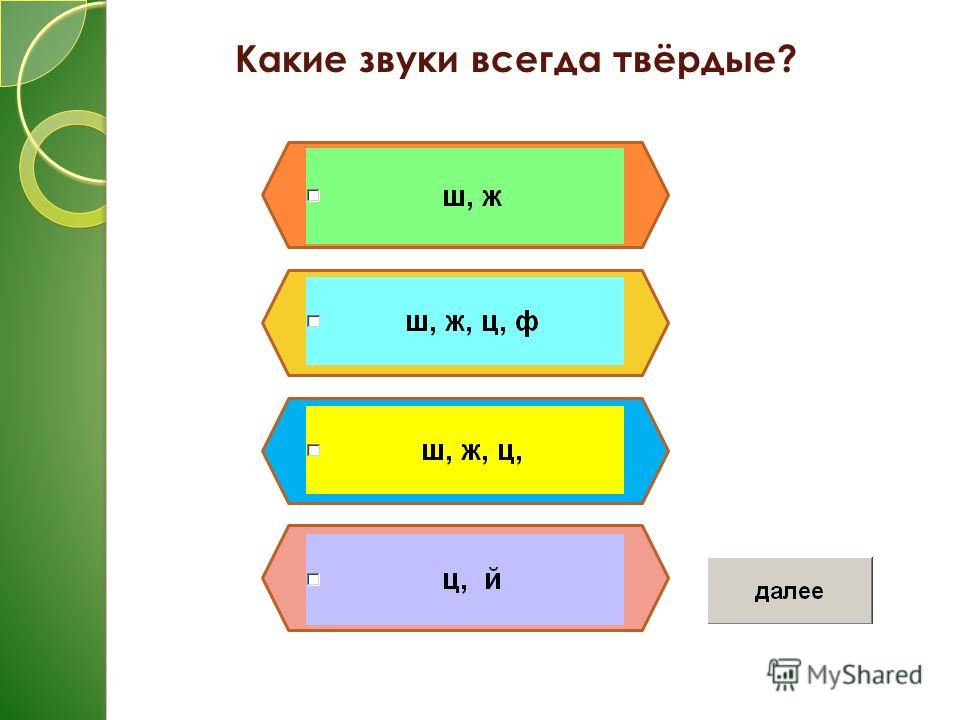 Какие звуки всегда твёрдые?

ш, ж

ш, ж, ц, ф

ш, ж, ц,

ц, й

далее

MyShared